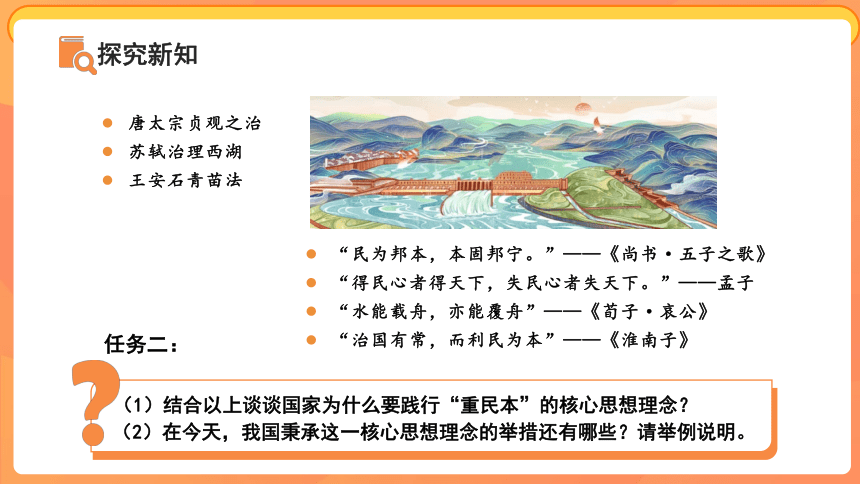 探究新知

唐太宗贞观之治
苏轼治理西湖
王安石青苗法

“民为邦本，本固邦宁。”——《尚书·五子之歌》
“得民心者得天下，失民心者失天下。”——孟子
“水能载舟，亦能覆舟”——《荀子·哀公》
“治国有常，而利民为本”——《淮南子》

任务二：

（1）结合以上谈谈国家为什么要践行“重民本”的核心思想理念？
（2）在今天，我国秉承这一核心思想理念的举措还有哪些？请举例说明。